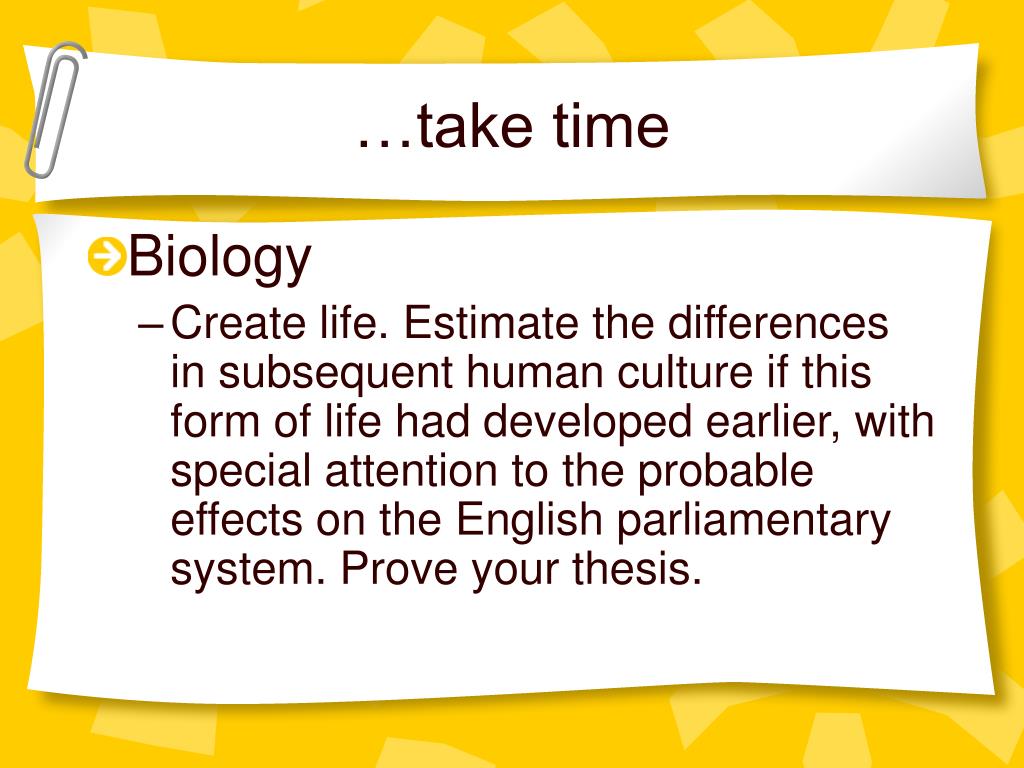 …take time

Biology

– Create life. Estimate the differences in subsequent human culture if this form of life had developed earlier, with special attention to the probable effects on the English parliamentary system. Prove your thesis.